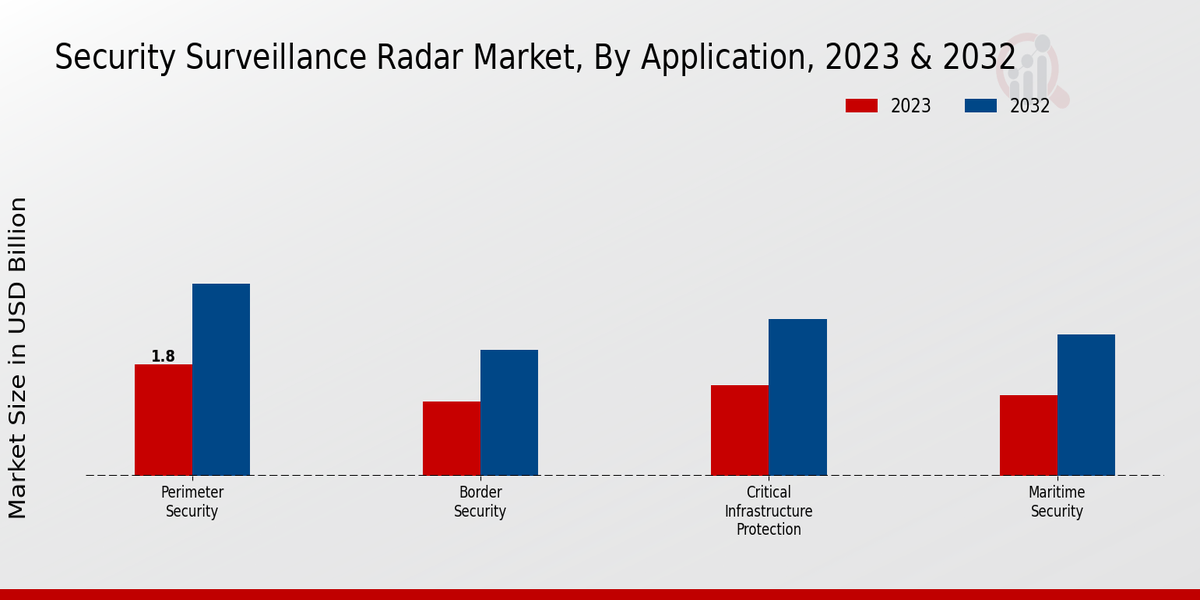 Security Surveillance Radar Market, By Application, 2023 & 2032

2023
2032

Market Size in USD Billion

1.8

Perimeter Security

Border Security

Critical Infrastructure Protection

Maritime Security